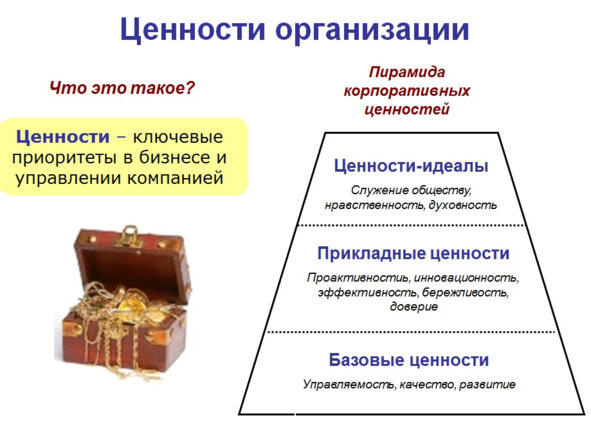 Ценности организации

Что это такое?

Ценности – ключевые приоритеты в бизнесе и управлении компанией

Пирамида корпоративных ценностей

Ценности-идеалы

Служение обществу, нравственность, духовность

Прикладные ценности

Проактивность, инновационность, эффективность, бережливость, доверие

Базовые ценности

Управляемость, качество, развитие